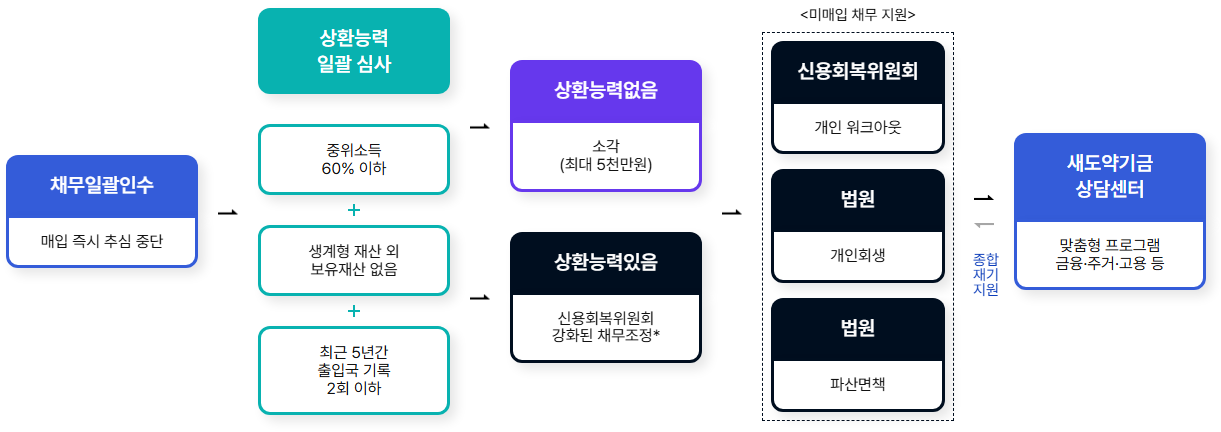 채무일괄인수

매입 즉시 추심 중단

상환능력
일괄 심사

중위소득
60% 이하

+

생계형 재산 외
보유재산 없음

+

최근 5년간
출입국 기록
2회 이하

상환능력없음

소각
(최대 5천만원)

상환능력있음

신용회복위원회
강화된 채무조정*

<미매입 채무 지원>

신용회복위원회

개인 워크아웃

법원

개인회생

법원

파산면책

종합
재기
지원

새도약기금
상담센터

맞춤형 프로그램
금융·주거·고용 등